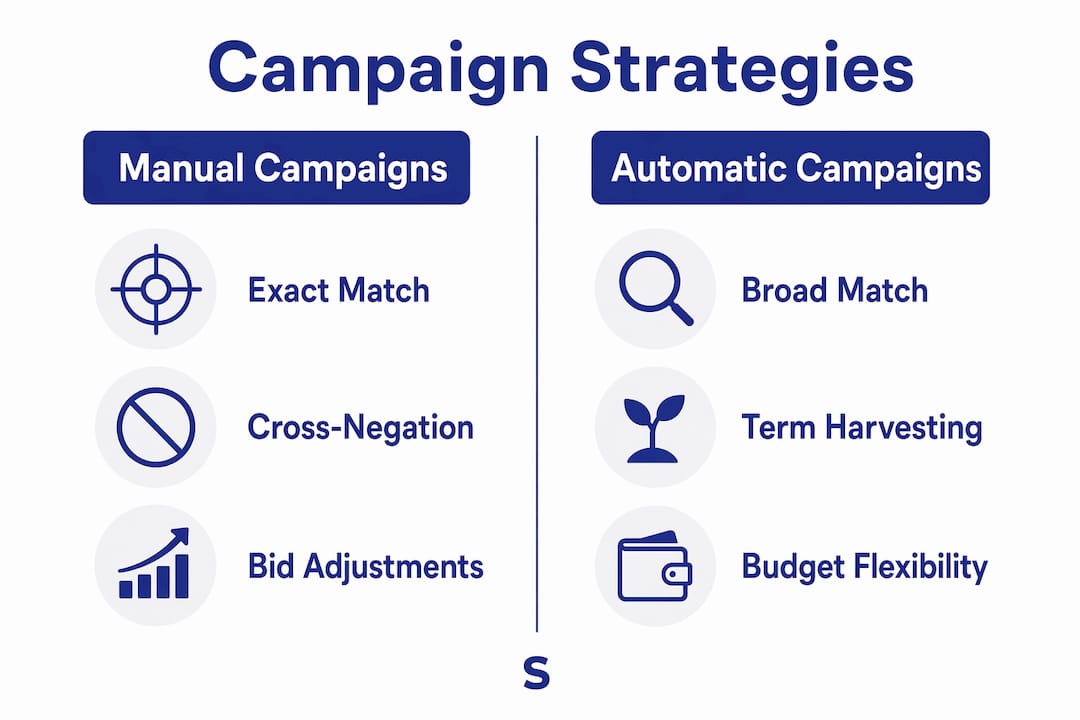 Campaign Strategies

Manual Campaigns

Exact Match

Cross-Negation

Bid Adjustments

Automatic Campaigns

Broad Match

Term Harvesting

Budget Flexibility

S